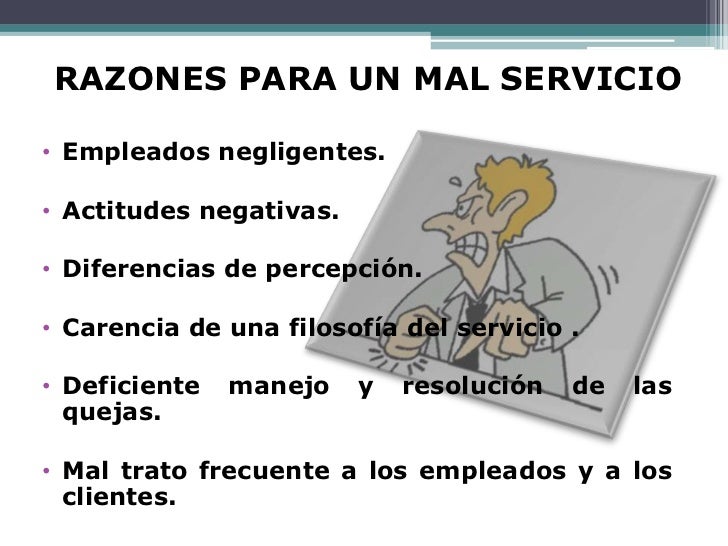 RAZONES PARA UN MAL SERVICIO

• Empleados negligentes.

• Actitudes negativas.

• Diferencias de percepción.

• Carencia de una filosofía del servicio .

• Deficiente manejo y resolución de las quejas.

• Mal trato frecuente a los empleados y a los clientes.